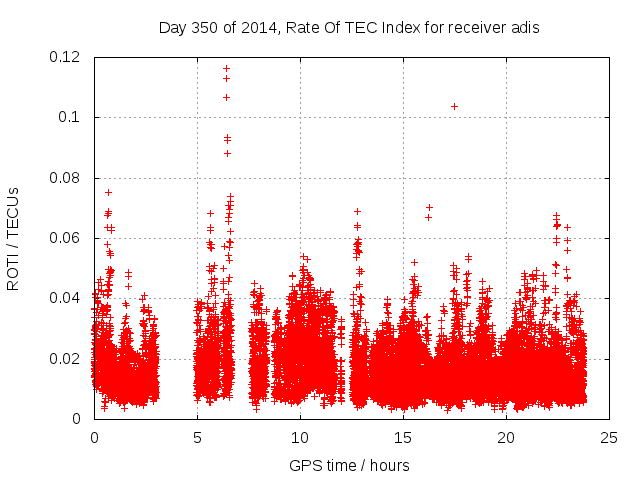 Day 350 of 2014, Rate Of TEC Index for receiver adis

ROTI / TECUs

0.12
0.1
0.08
0.06
0.04
0.02
0

0
5
10
15
20
25

GPS time / hours